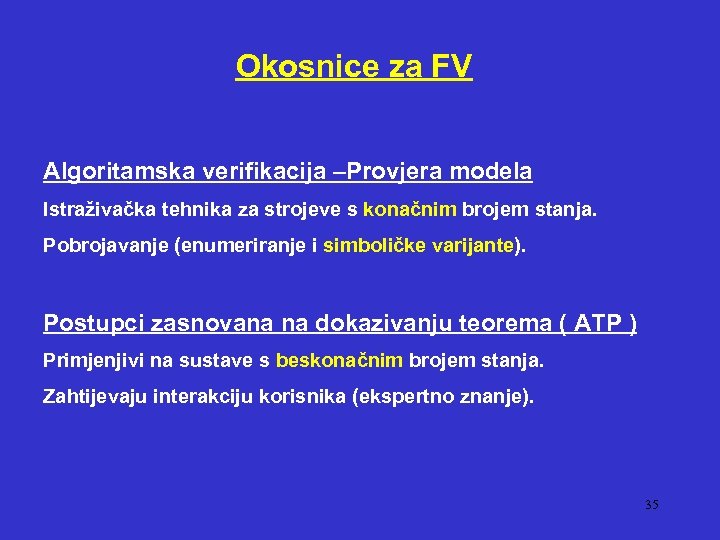 Okosnice za FV

Algoritamska verifikacija –Provjera modela

Istraživačka tehnika za strojeve s konačnim brojem stanja.

Pobrojavanje (enumeriranje i simboličke varijante).

Postupci zasnovana na dokazivanju teorema ( ATP )

Primjenjivi na sustave s beskonačnim brojem stanja.

Zahtijevaju interakciju korisnika (ekspertno znanje).

35